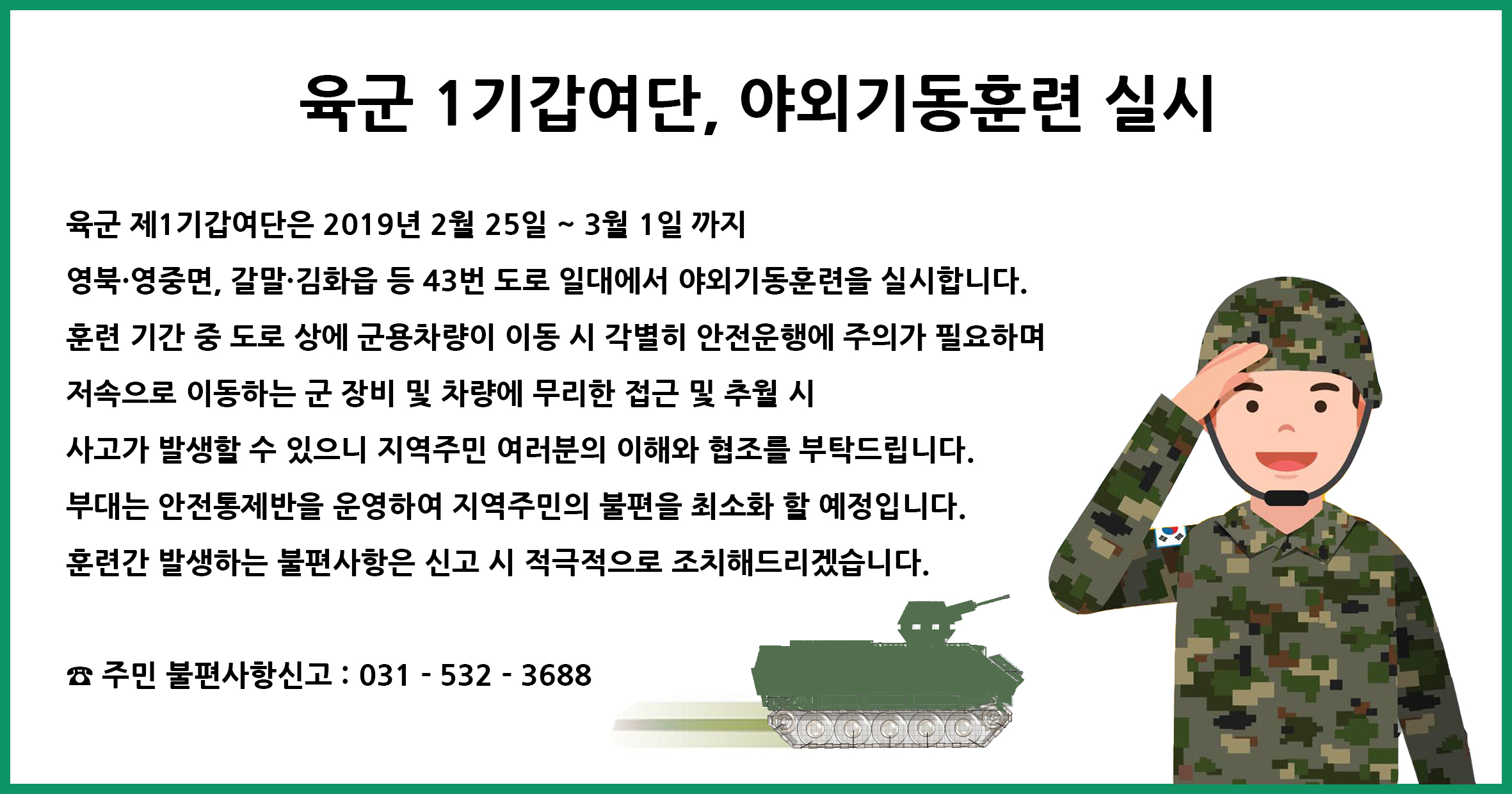 육군 1기갑여단, 야외기동훈련 실시

육군 제1기갑여단은 2019년 2월 25일 ~ 3월 1일 까지
영북·영중면, 갈말·김화읍 등 43번 도로 일대에서 야외기동훈련을 실시합니다.
훈련 기간 중 도로 상에 군용차량이 이동 시 각별히 안전운행에 주의가 필요하며
저속으로 이동하는 군 장비 및 차량에 무리한 접근 및 추월 시
사고가 발생할 수 있으니 지역주민 여러분의 이해와 협조를 부탁드립니다.
부대는 안전통제반을 운영하여 지역주민의 불편을 최소화 할 예정입니다.
훈련간 발생하는 불편사항은 신고 시 적극적으로 조치해드리겠습니다.

☎ 주민 불편사항신고 : 031 - 532 - 3688